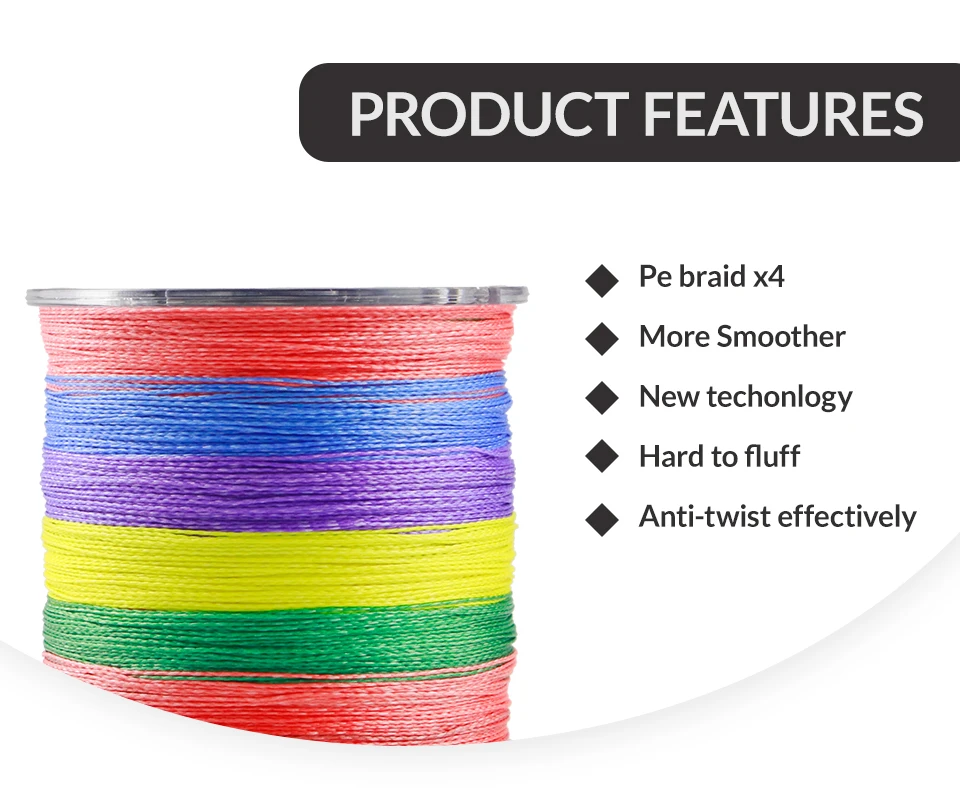 PRODUCT FEATURES

◆ Pe braid x4
◆ More Smoother
◆ New techonlogy
◆ Hard to fluff
◆ Anti-twist effectively